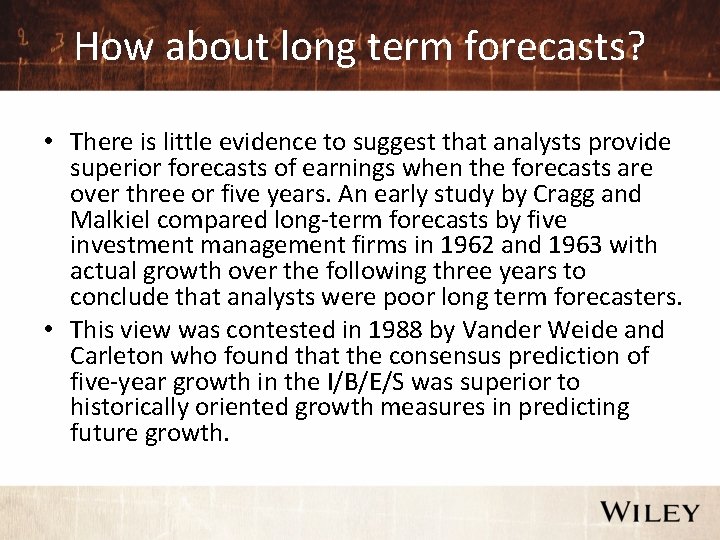 How about long term forecasts?

• There is little evidence to suggest that analysts provide superior forecasts of earnings when the forecasts are over three or five years. An early study by Cragg and Malkiel compared long-term forecasts by five investment management firms in 1962 and 1963 with actual growth over the following three years to conclude that analysts were poor long term forecasters.

• This view was contested in 1988 by Vander Weide and Carleton who found that the consensus prediction of five-year growth in the I/B/E/S was superior to historically oriented growth measures in predicting future growth.

WILEY